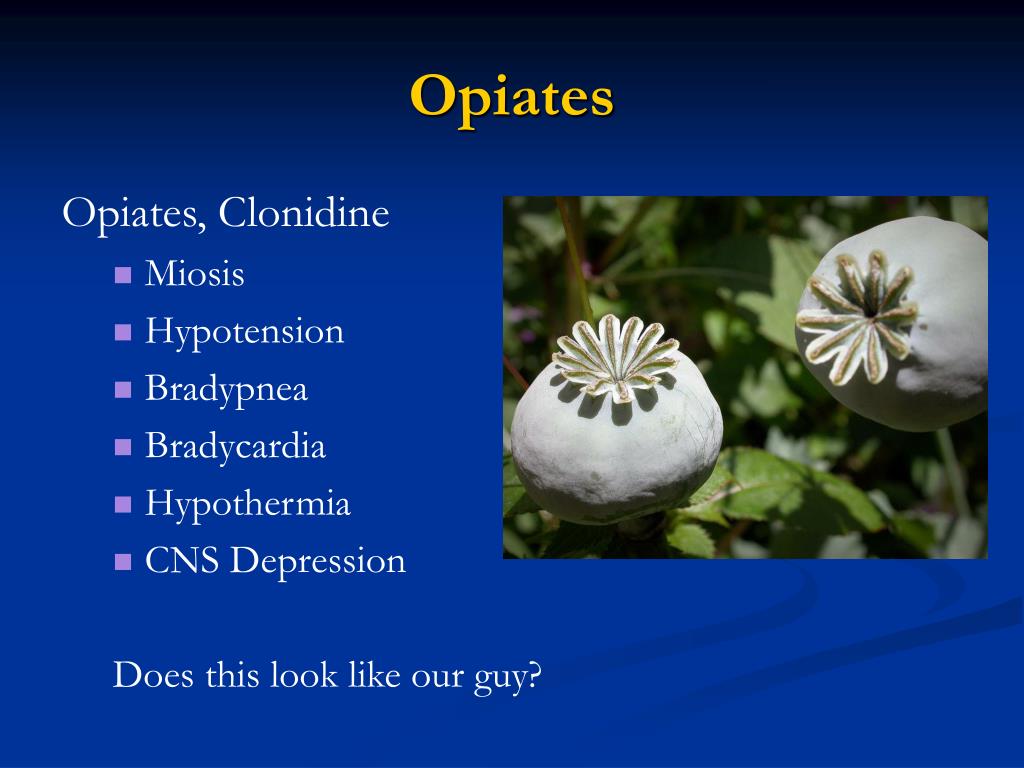 Opiates

Opiates, Clonidine

- Miosis
- Hypotension
- Bradypnea
- Bradycardia
- Hypothermia
- CNS Depression

Does this look like our guy?